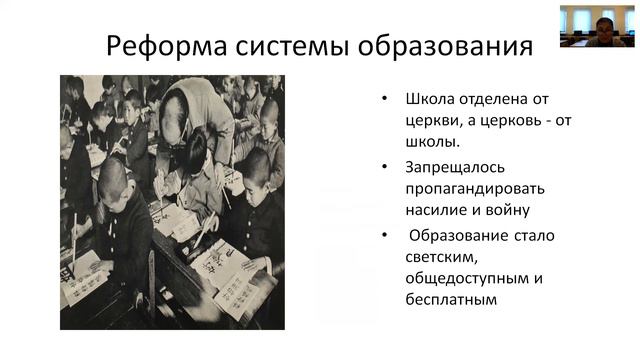 Реформа системы образования

• Школа отделена от церкви, а церковь - от школы.
• Запрещалось пропагандировать насилие и войну
• Образование стало светским, общедоступным и бесплатным